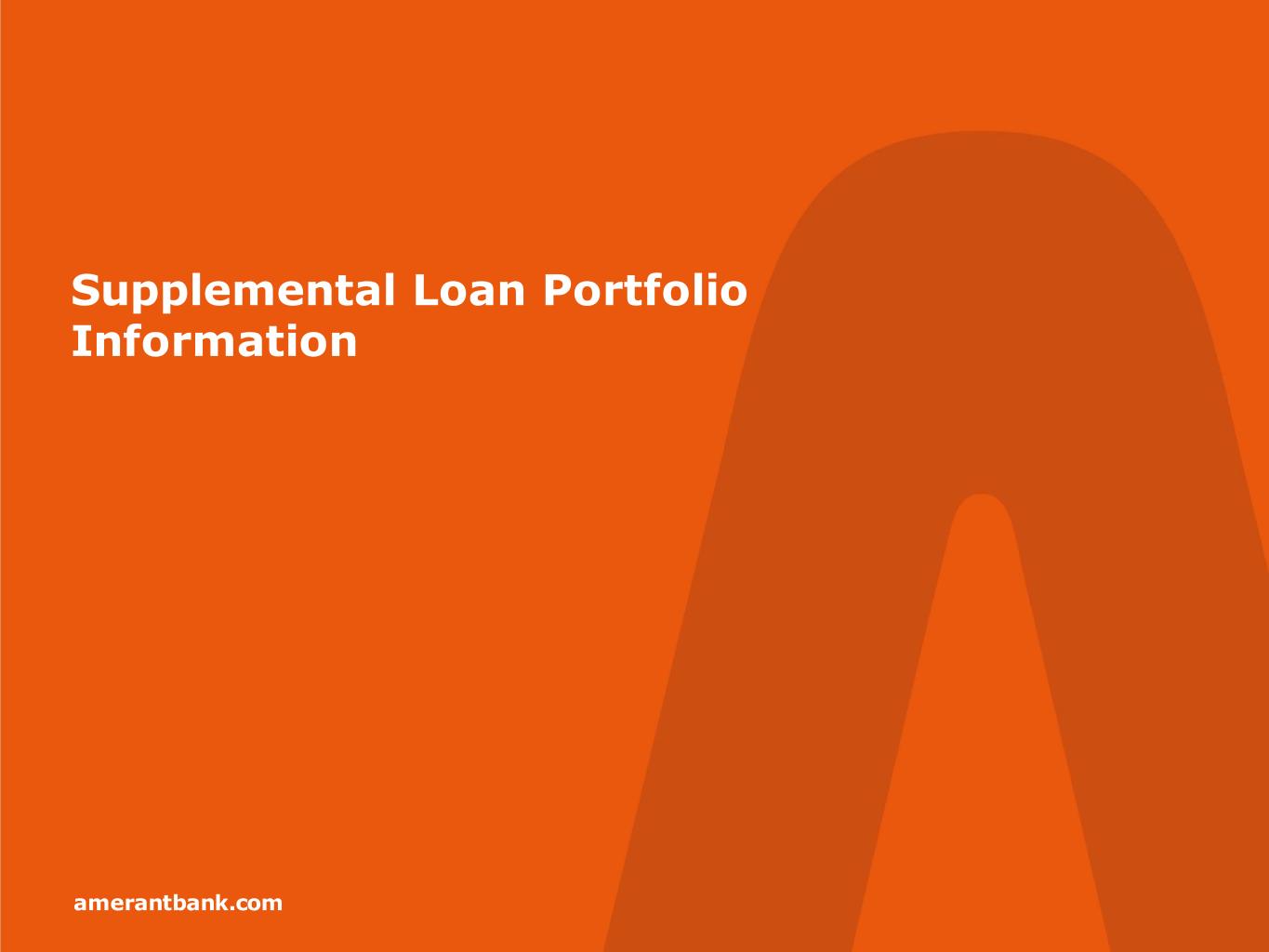 Supplemental Loan Portfolio Information

amerantbank.com